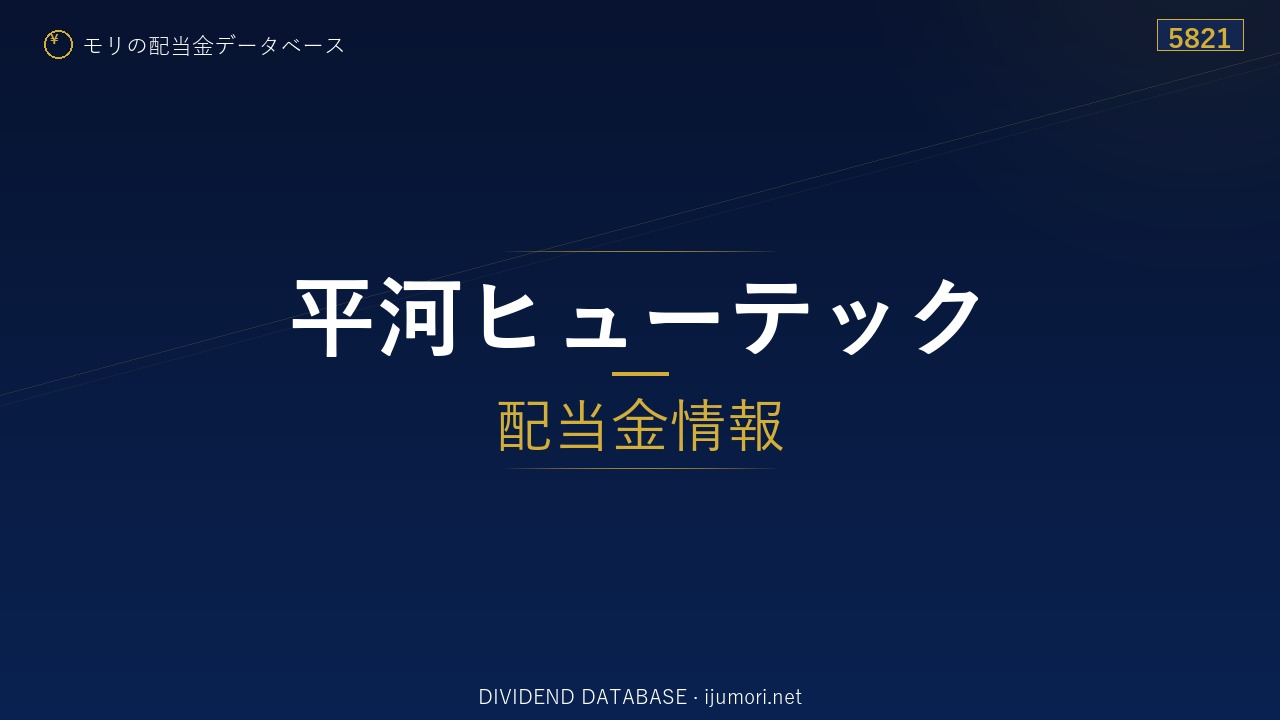 ¥ モリの配当金データベース

5821

平河ヒューテック

配当金情報

DIVIDEND DATABASE · ijumori.net